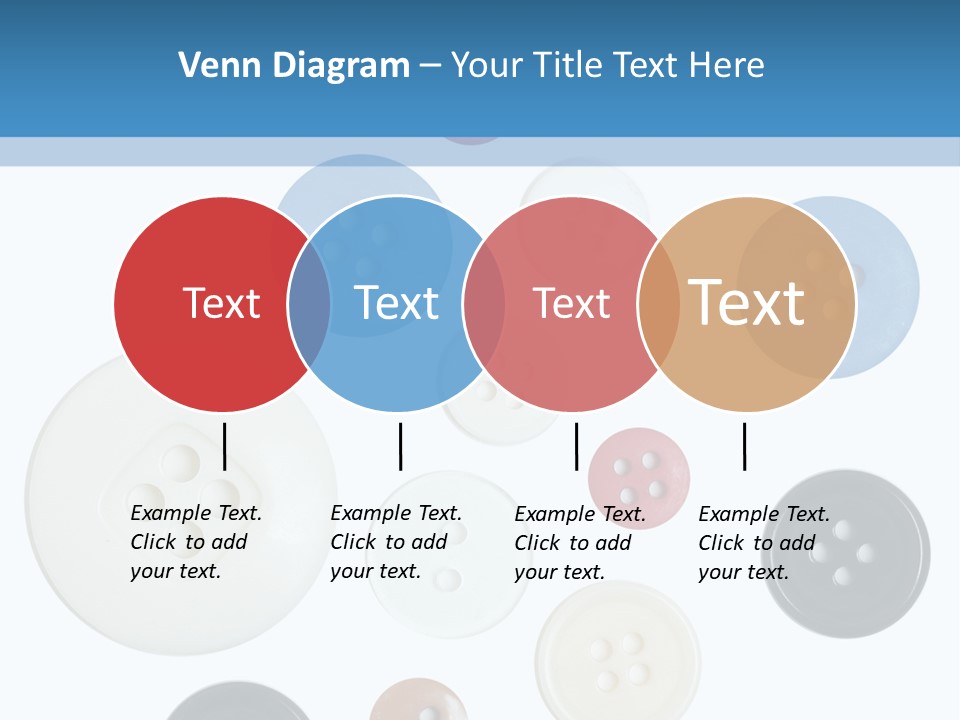 Venn Diagram – Your Title Text Here

Text

Text

Text

Text

Example Text. Click to add your text.

Example Text. Click to add your text.

Example Text. Click to add your text.

Example Text. Click to add your text.